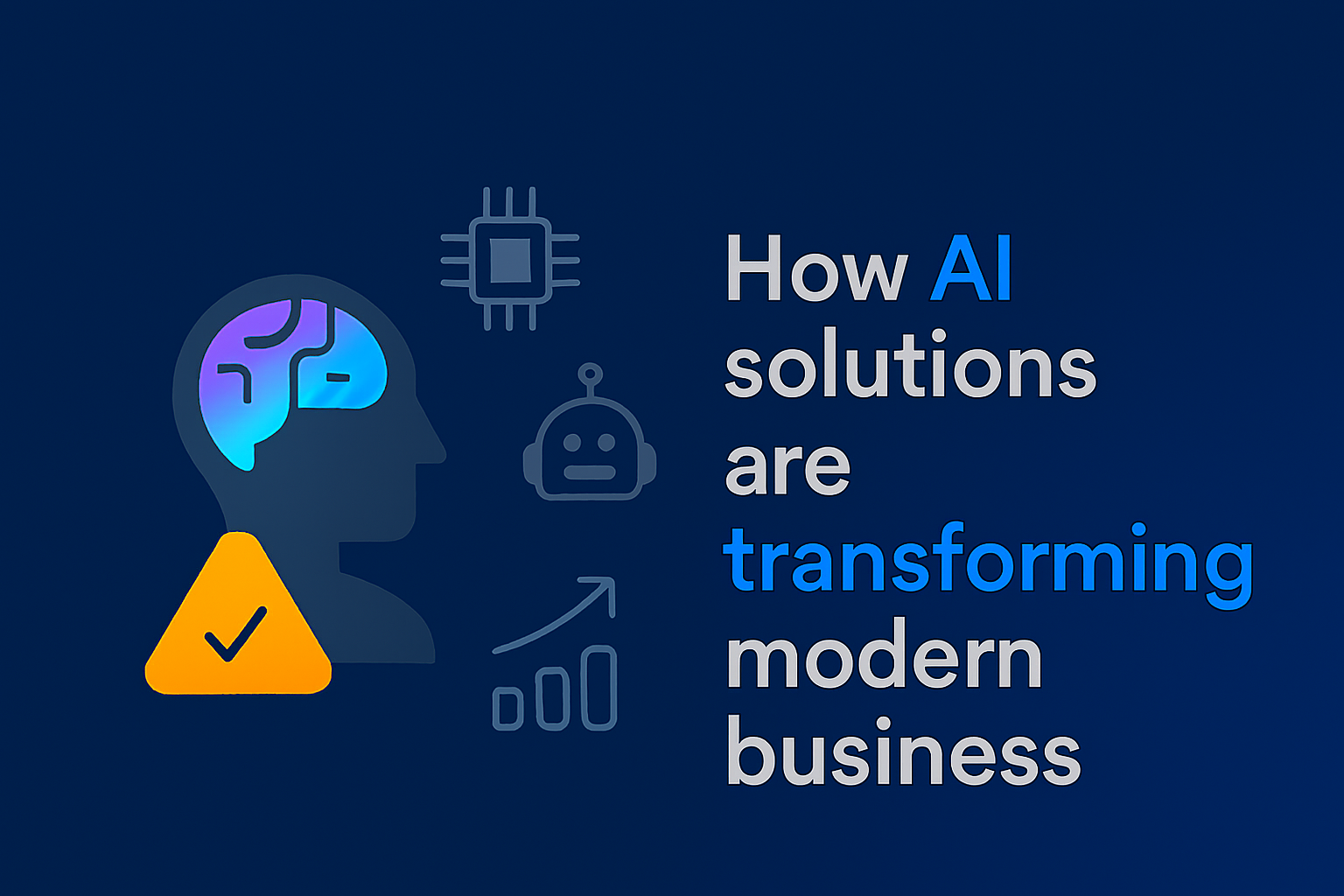 How AI solutions are transforming modern business